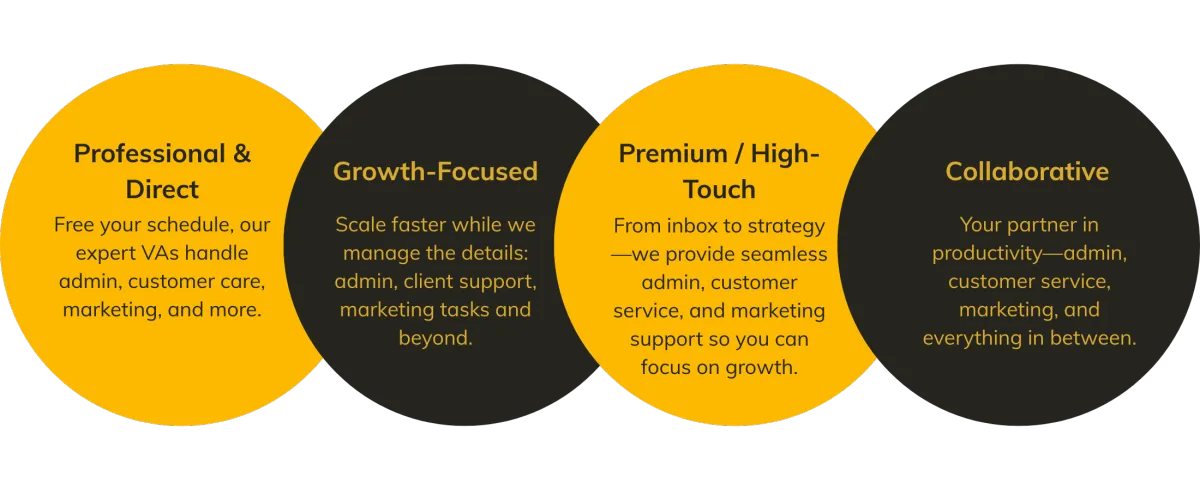 Professional & Direct

Free your schedule, our expert VAs handle admin, customer care, marketing, and more.

Growth-Focused

Scale faster while we manage the details: admin, client support, marketing tasks and beyond.

Premium / High-Touch

From inbox to strategy—we provide seamless admin, customer service, and marketing support so you can focus on growth.

Collaborative

Your partner in productivity—admin, customer service, marketing, and everything in between.